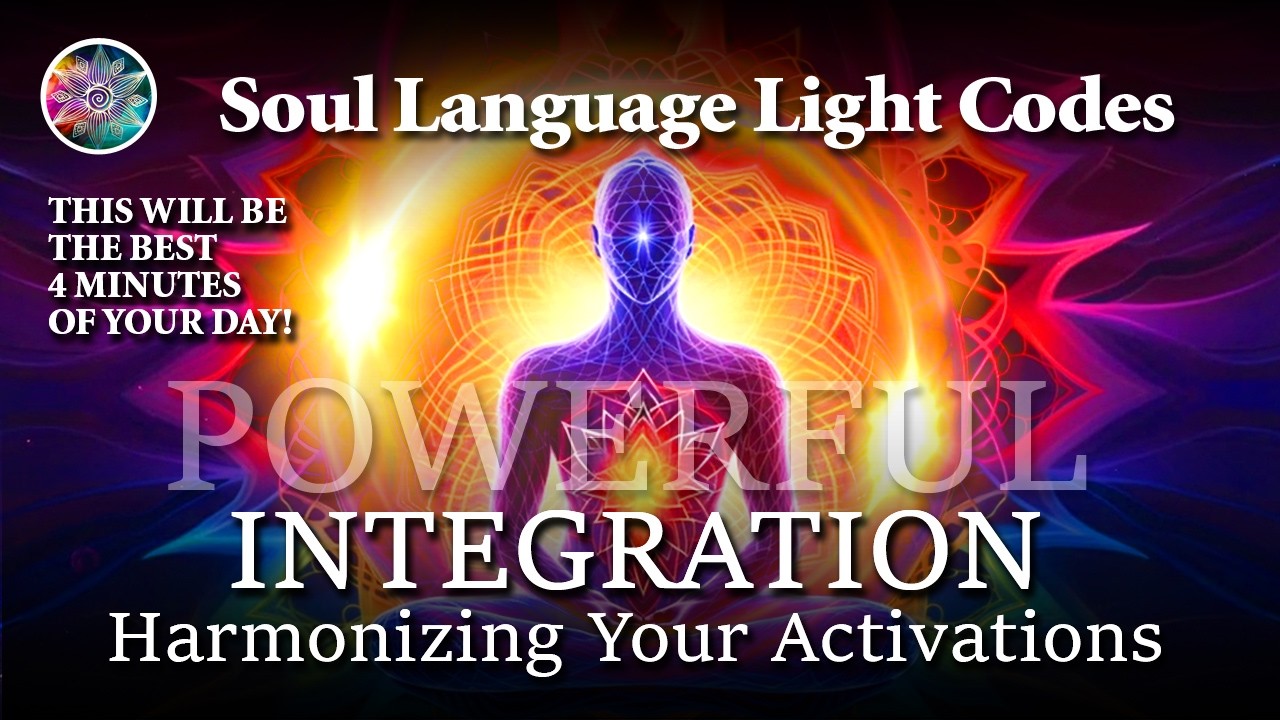 Soul Language Light Codes

THIS WILL BE THE BEST 4 MINUTES OF YOUR DAY!

POWERFUL

INTEGRATION

Harmonizing Your Activations